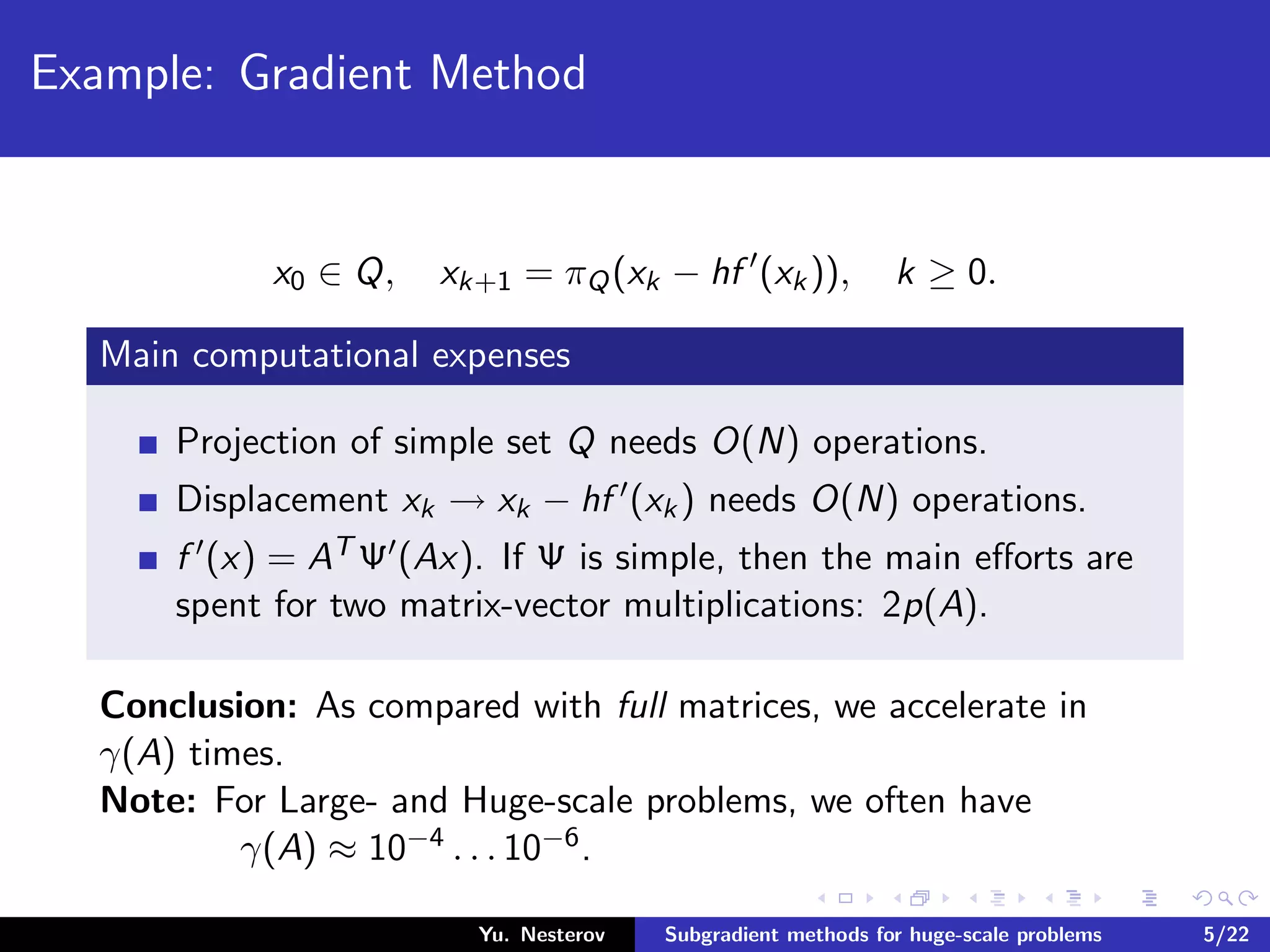 Example: Gradient Method

$x_0 \in Q, \quad x_{k+1} = \pi_Q(x_k - hf'(x_k)), \quad k \geq 0.$

Main computational expenses

- Projection of simple set $Q$ needs $O(N)$ operations.
- Displacement $x_k \to x_k - hf'(x_k)$ needs $O(N)$ operations.
- $f'(x) = A^T \Psi'(Ax)$. If $\Psi$ is simple, then the main efforts are spent for two matrix-vector multiplications: $2p(A)$.

**Conclusion:** As compared with *full* matrices, we accelerate in $\gamma(A)$ times.
**Note:** For Large- and Huge-scale problems, we often have
$\gamma(A) \approx 10^{-4} \dots 10^{-6}$.

Yu. Nesterov    Subgradient methods for huge-scale problems    5/22